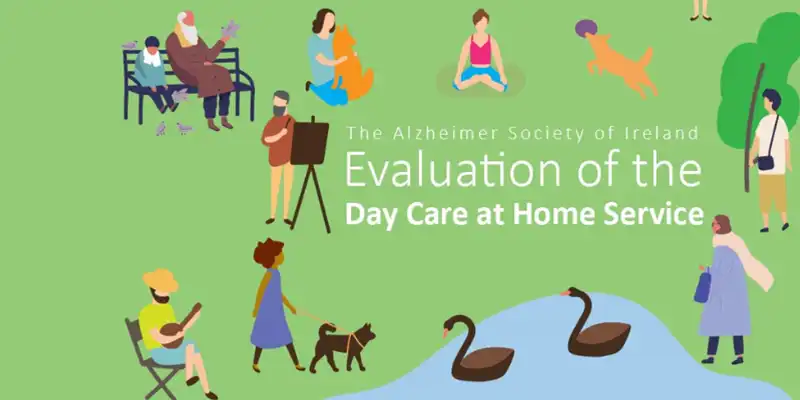 The Alzheimer Society of Ireland
Evaluation of the
Day Care at Home Service